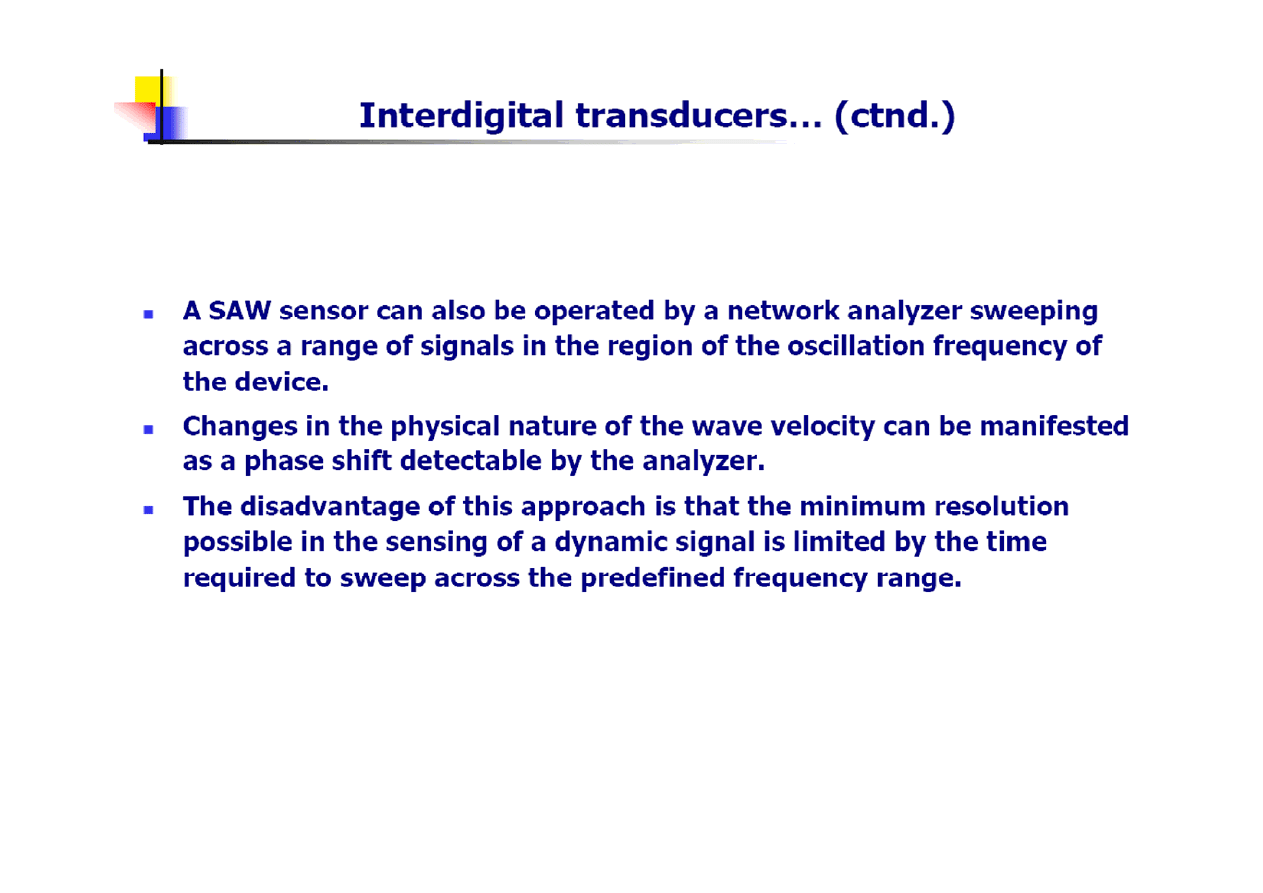 Interdigital transducers… (ctnd.)

- A SAW sensor can also be operated by a network analyzer sweeping across a range of signals in the region of the oscillation frequency of the device.
- Changes in the physical nature of the wave velocity can be manifested as a phase shift detectable by the analyzer.
- The disadvantage of this approach is that the minimum resolution possible in the sensing of a dynamic signal is limited by the time required to sweep across the predefined frequency range.